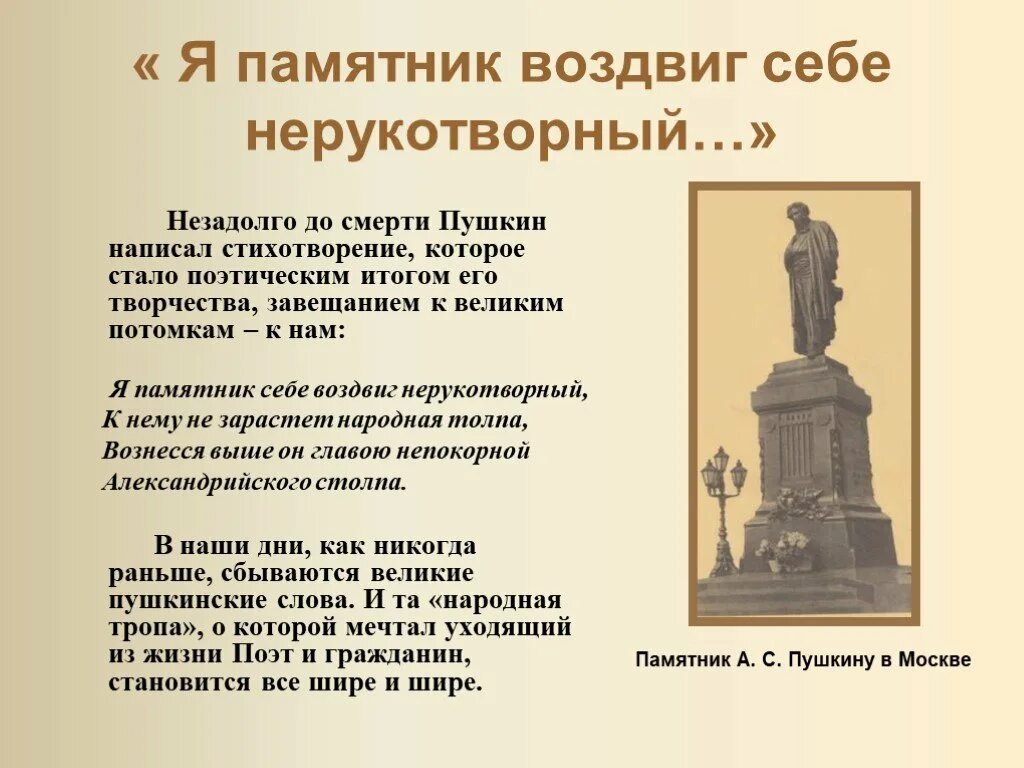 « Я памятник воздвиг себе нерукотворный…»

Незадолго до смерти Пушкин написал стихотворение, которое стало поэтическим итогом его творчества, завещанием к великим потомкам – к нам:

Я памятник себе воздвиг нерукотворный,
К нему не зарастет народная толпа,
Вознесся выше он главою непокорной
Александрийского столпа.

В наши дни, как никогда раньше, сбываются великие пушкинские слова. И та «народная тропа», о которой мечтал уходящий из жизни Поэт и гражданин, становится все шире и шире.

Памятник А. С. Пушкину в Москве